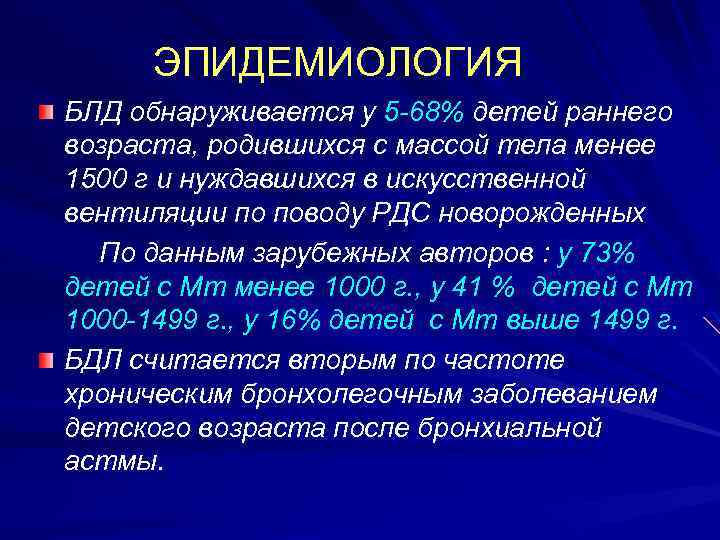 ЭПИДЕМИОЛОГИЯ

БЛД обнаруживается у 5-68% детей раннего возраста, родившихся с массой тела менее 1500 г и нуждавшихся в искусственной вентиляции по поводу РДС новорожденных

По данным зарубежных авторов : у 73% детей с Мт менее 1000 г., у 41 % детей с Мт 1000-1499 г., у 16% детей с Мт выше 1499 г.

БДЛ считается вторым по частоте хроническим бронхолегочным заболеванием детского возраста после бронхиальной астмы.